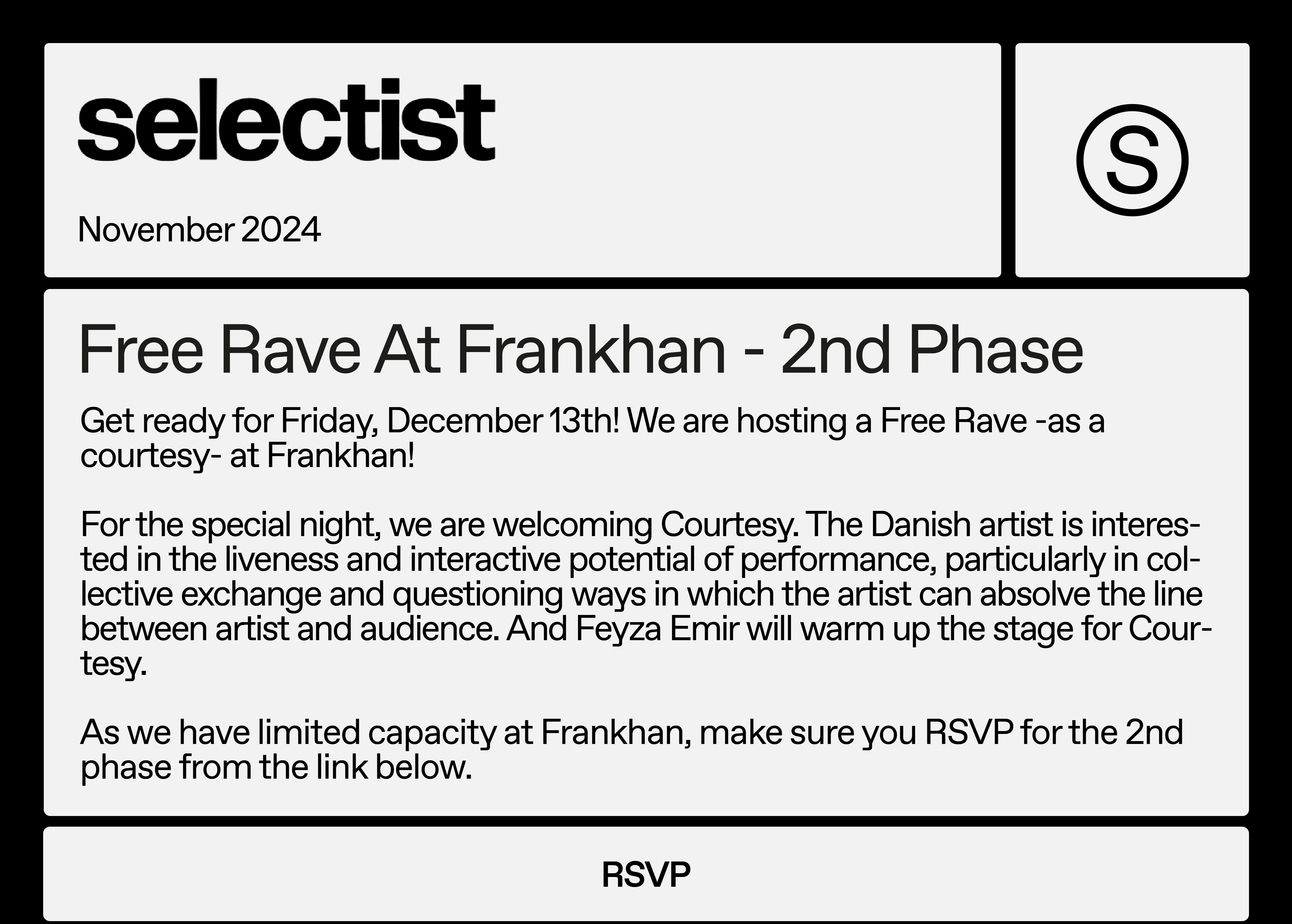 selectist

November 2024

S

Free Rave At Frankhan - 2nd Phase

Get ready for Friday, December 13th! We are hosting a Free Rave -as a courtesy- at Frankhan!

For the special night, we are welcoming Courtesy. The Danish artist is interested in the liveness and interactive potential of performance, particularly in collective exchange and questioning ways in which the artist can absolve the line between artist and audience. And Feyza Emir will warm up the stage for Courtesy.

As we have limited capacity at Frankhan, make sure you RSVP for the 2nd phase from the link below.

RSVP